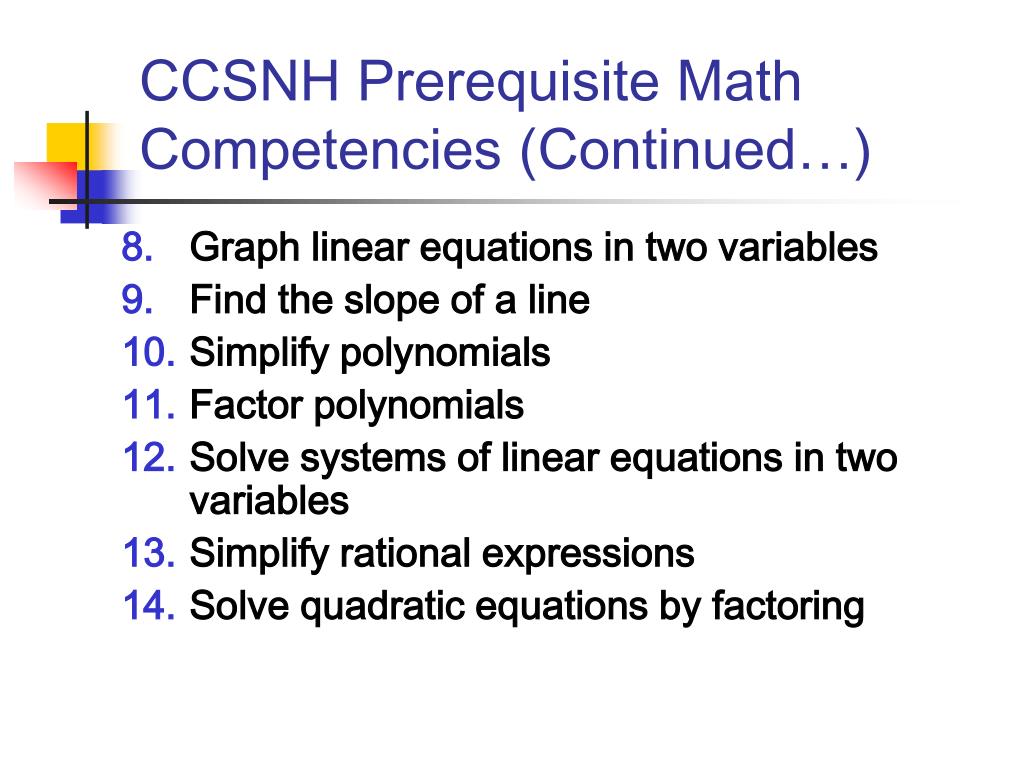 CCSNH Prerequisite Math Competencies (Continued…)

8. Graph linear equations in two variables
9. Find the slope of a line
10. Simplify polynomials
11. Factor polynomials
12. Solve systems of linear equations in two variables
13. Simplify rational expressions
14. Solve quadratic equations by factoring